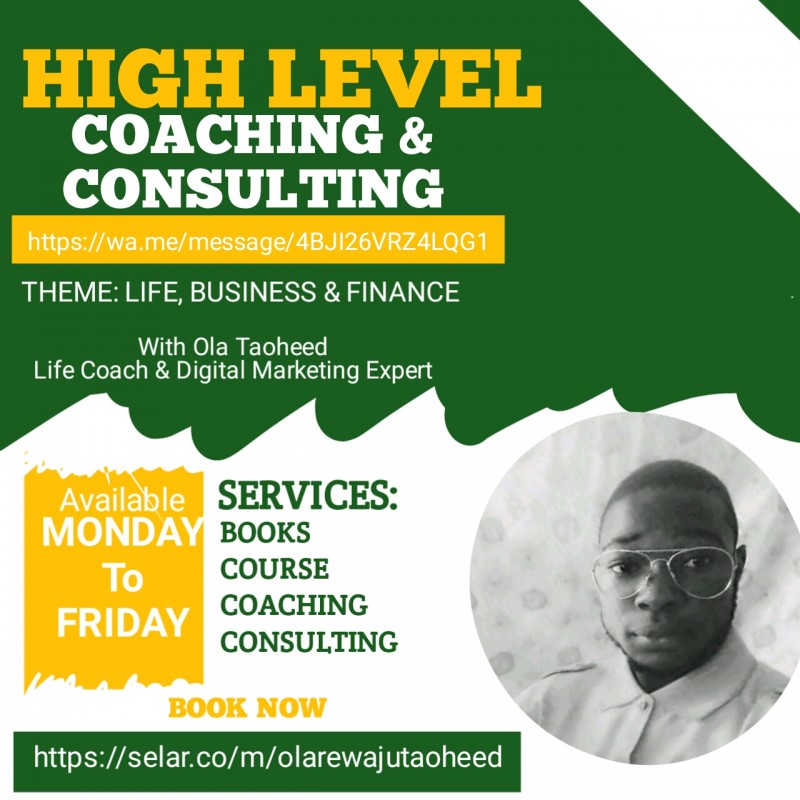 HIGH LEVEL
COACHING &
CONSULTING

https://wa.me/message/4BJI26VRZ4LQG1

THEME: LIFE, BUSINESS & FINANCE

With Ola Taoheed
Life Coach & Digital Marketing Expert

Available
MONDAY
To
FRIDAY

SERVICES:
BOOKS
COURSE
COACHING
CONSULTING

BOOK NOW

https://selar.co/m/olarewajutaoheed